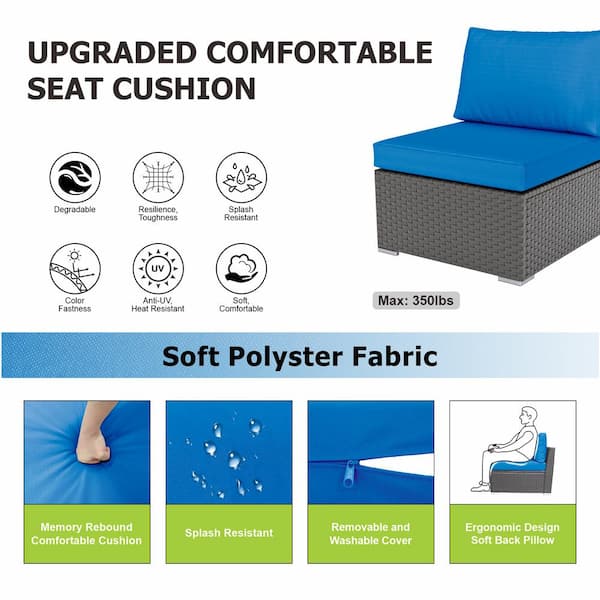 UPGRADED COMFORTABLE SEAT CUSHION

Degradable

Resilience, Toughness

Splash Resistant

Color Fastness

UV

Anti-UV, Heat Resistant

Soft, Comfortable

Max: 350lbs

Soft Polyster Fabric

Memory Rebound Comfortable Cushion

Splash Resistant

Removable and Washable Cover

Ergonomic Design Soft Back Pillow